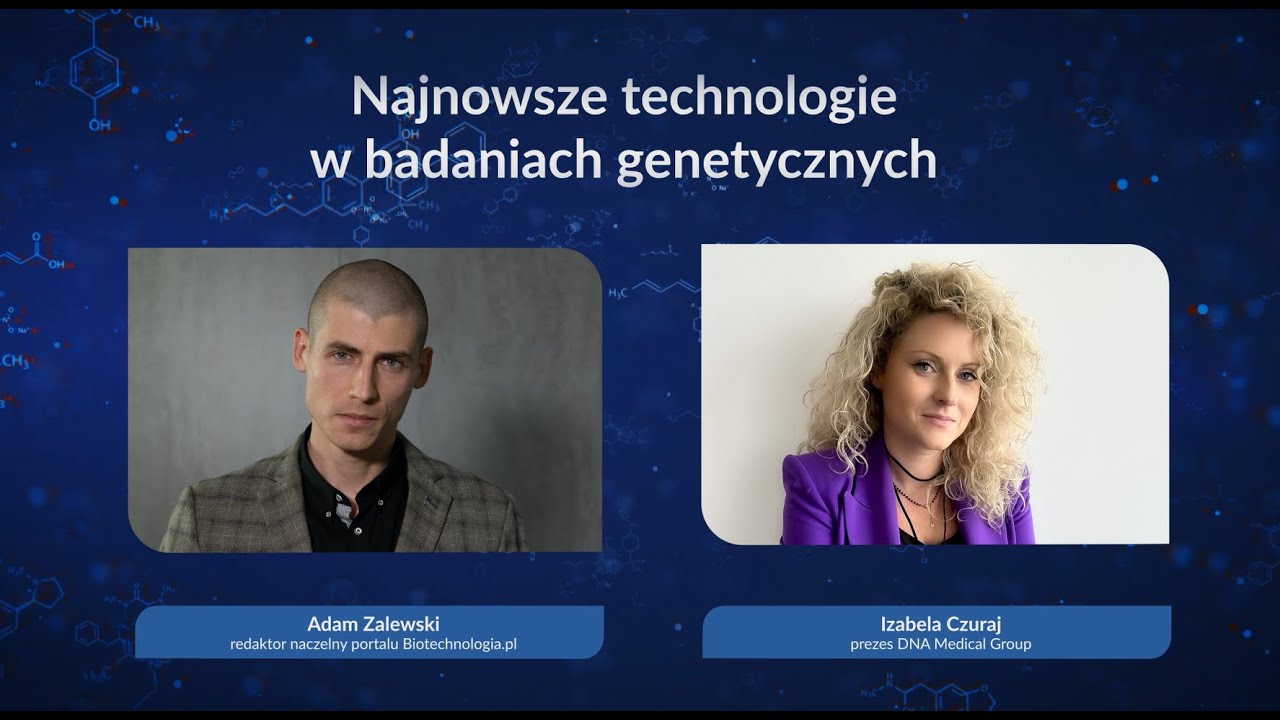 Najnowsze technologie
w badaniach genetycznych

Adam Zalewski
redaktor naczelny portalu Biotechnologia.pl

Izabela Czuraj
prezes DNA Medical Group